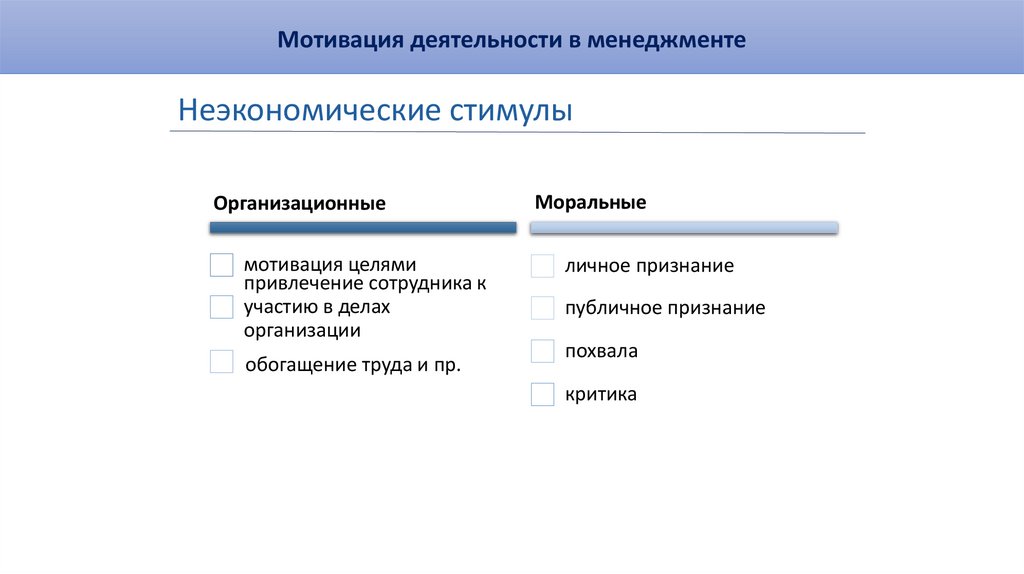 Мотивация деятельности в менеджменте

Неэкономические стимулы

Организационные

мотивация целями
привлечение сотрудника к участию в делах организации
обогащение труда и пр.

Моральные

личное признание
публичное признание
похвала
критика